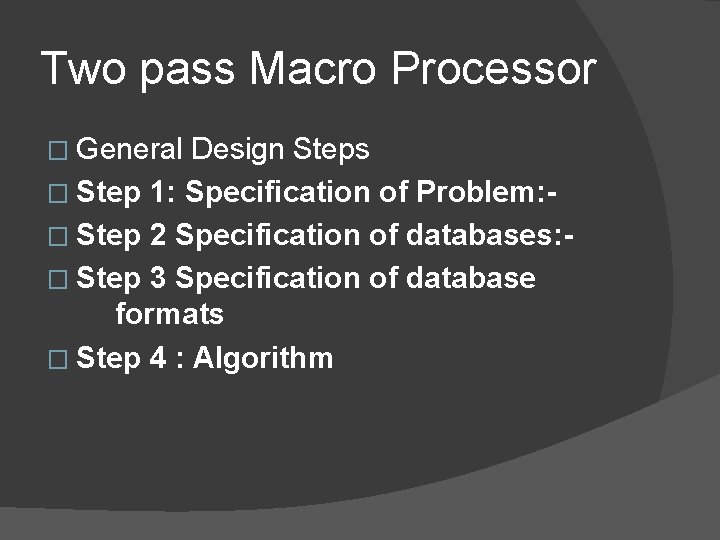 Two pass Macro Processor

□ General Design Steps
□ Step 1: Specification of Problem:-
□ Step 2 Specification of databases:-
□ Step 3 Specification of database formats
□ Step 4 : Algorithm